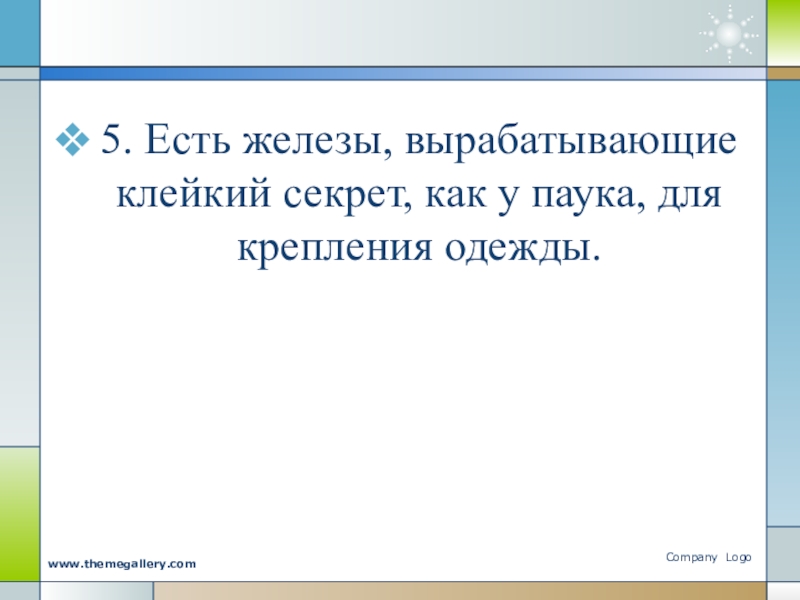 5. Есть железы, вырабатывающие клейкий секрет, как у паука, для крепления одежды.

www.themegallery.com

Company Logo